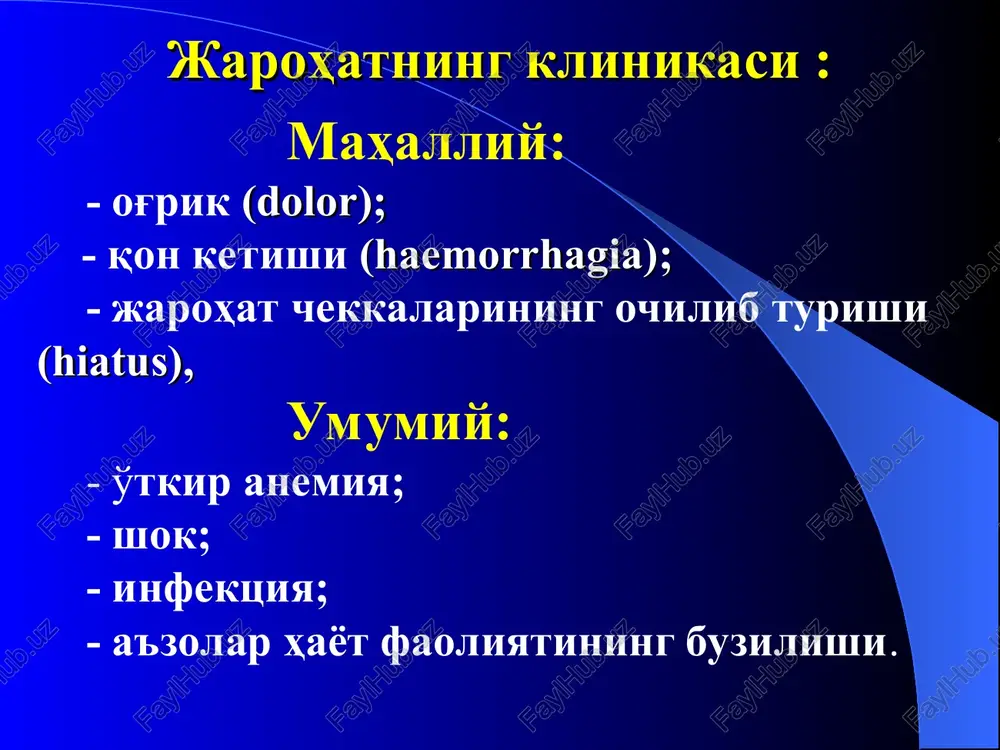 Жароҳатнинг клиникаси :

Маҳаллий:

- оғрик (dolor);

- қон кетиши (haemorrhagia);

- жароҳат чеккаларининг очилиб туриши (hiatus),

Умумий:

- ўткир анемия;

- шок;

- инфекция;

- аъзолар ҳаёт фаолиятининг бузилиши.

FaylHub.uz